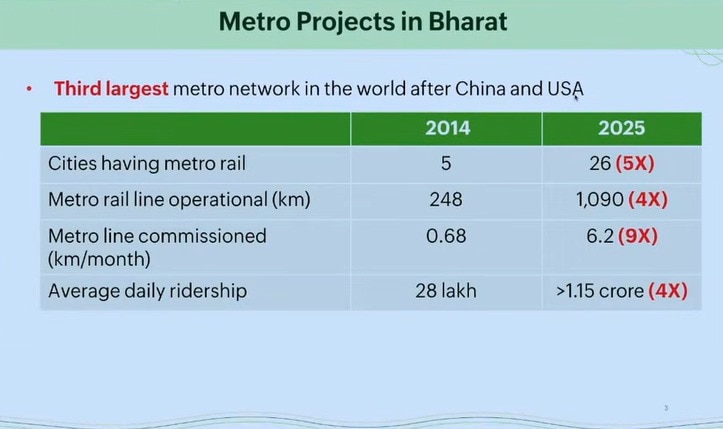 Metro Projects in Bharat

• Third largest metro network in the world after China and USA

| | 2014 | 2025 |
|---|---|---|
| Cities having metro rail | 5 | 26 (5X) |
| Metro rail line operational (km) | 248 | 1,090 (4X) |
| Metro line commissioned (km/month) | 0.68 | 6.2 (9X) |
| Average daily ridership | 28 lakh | >1.15 crore (4X) |

3